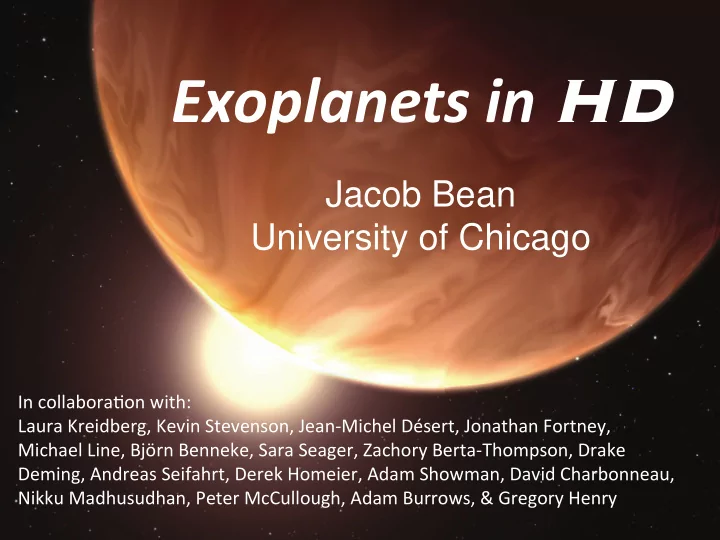 Exoplanets in HD

Jacob Bean
University of Chicago

In collaboration with:
Laura Kreidberg, Kevin Stevenson, Jean-Michel Désert, Jonathan Fortney, Michael Line, Björn Benneke, Sara Seager, Zachory Berta-Thompson, Drake Deming, Andreas Seifahrt, Derek Homeier, Adam Showman, David Charbonneau, Nikku Madhusudhan, Peter McCullough, Adam Burrows, & Gregory Henry